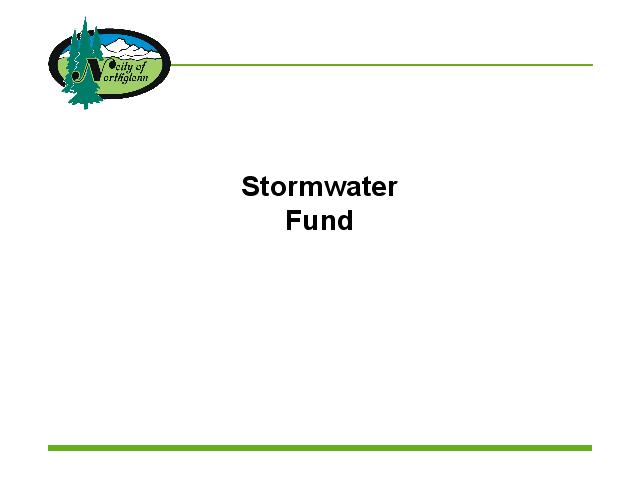 City of Northglenn

Stormwater Fund